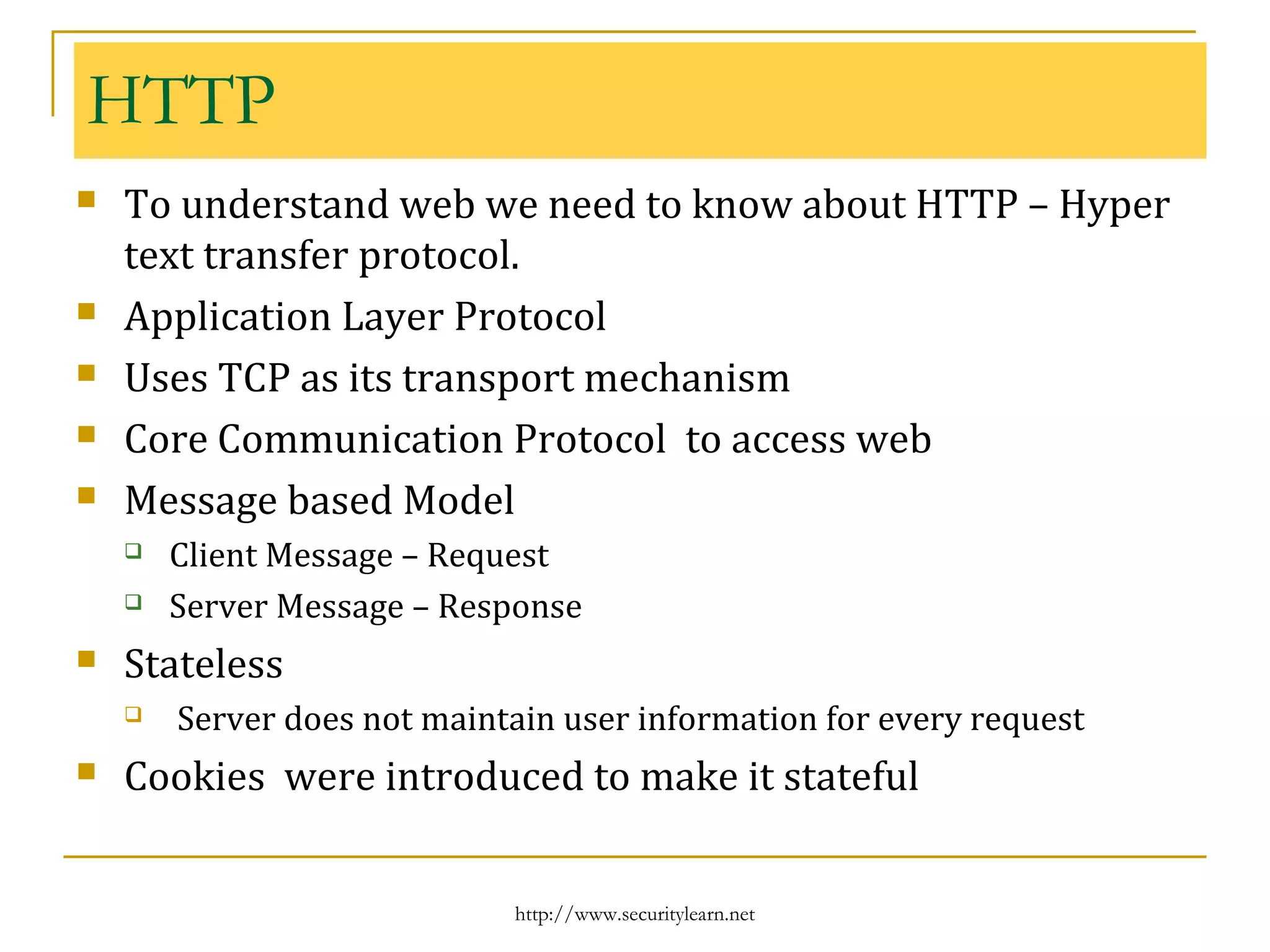 HTTP

- To understand web we need to know about HTTP – Hyper text transfer protocol.
- Application Layer Protocol
- Uses TCP as its transport mechanism
- Core Communication Protocol to access web
- Message based Model
  - Client Message – Request
  - Server Message – Response
- Stateless
  - Server does not maintain user information for every request
- Cookies were introduced to make it stateful

http://www.securitylearn.net